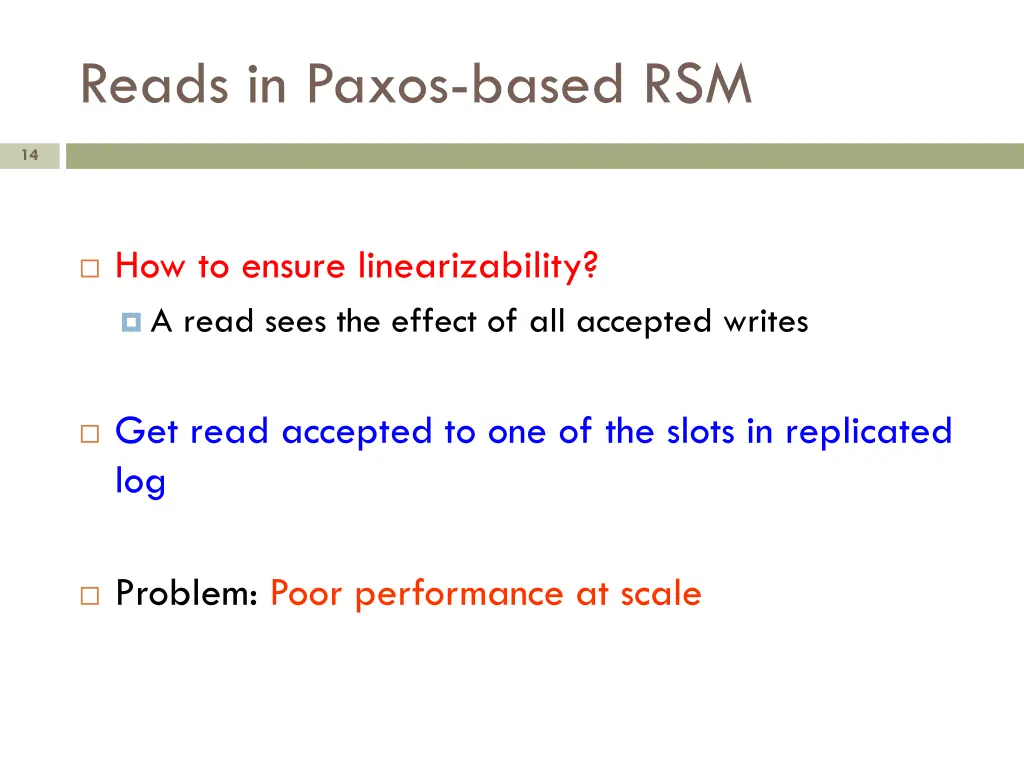 Reads in Paxos-based RSM

14

How to ensure linearizability?

A read sees the effect of all accepted writes

Get read accepted to one of the slots in replicated log

Problem: Poor performance at scale